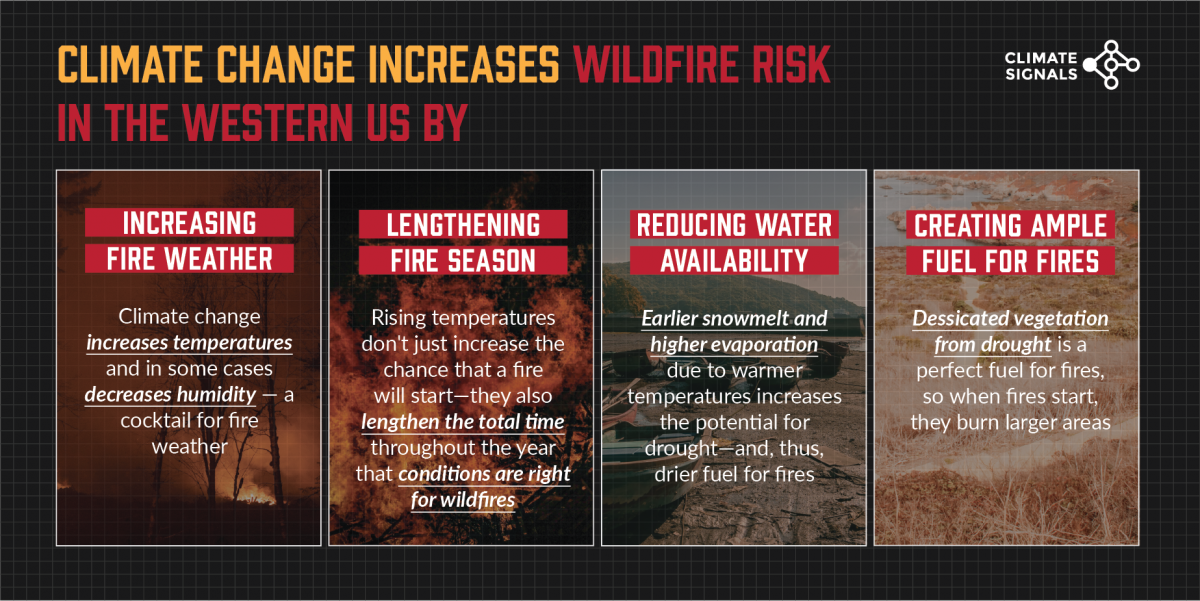 CLIMATE CHANGE INCREASES WILDFIRE RISK IN THE WESTERN US BY

CLIMATE SIGNALS

INCREASING FIRE WEATHER

Climate change increases temperatures and in some cases decreases humidity — a cocktail for fire weather

LENGTHENING FIRE SEASON

Rising temperatures don't just increase the chance that a fire will start—they also lengthen the total time throughout the year that conditions are right for wildfires

REDUCING WATER AVAILABILITY

Earlier snowmelt and higher evaporation due to warmer temperatures increases the potential for drought—and, thus, drier fuel for fires

CREATING AMPLE FUEL FOR FIRES

Dessicated vegetation from drought is a perfect fuel for fires, so when fires start, they burn larger areas